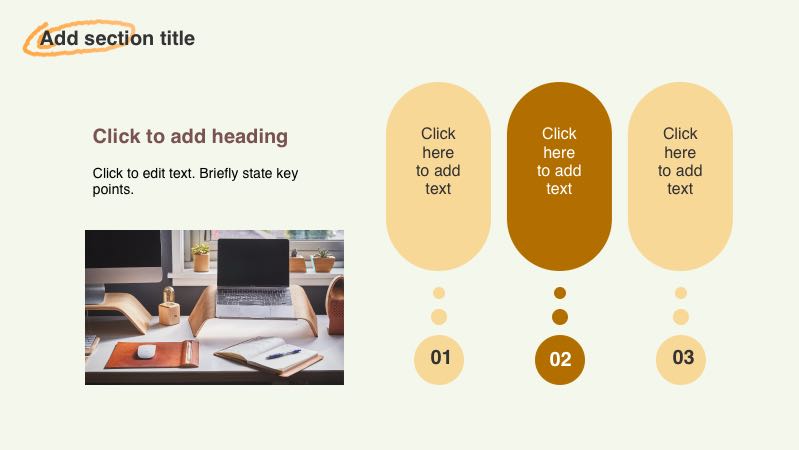 Add section title

Click to add heading

Click to edit text. Briefly state key points.

Click here to add text

Click here to add text

Click here to add text

01

02

03